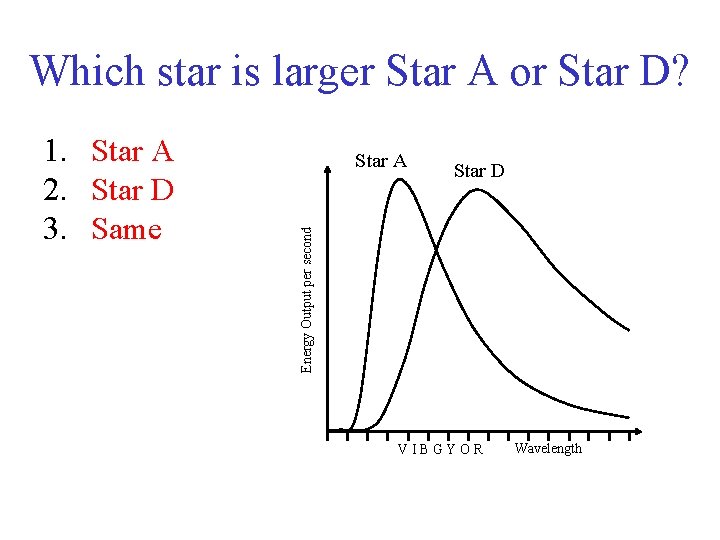 Which star is larger Star A or Star D?

1. Star A
2. Star D
3. Same

Star A
Star D
Energy Output per second
V I B G Y O R
Wavelength